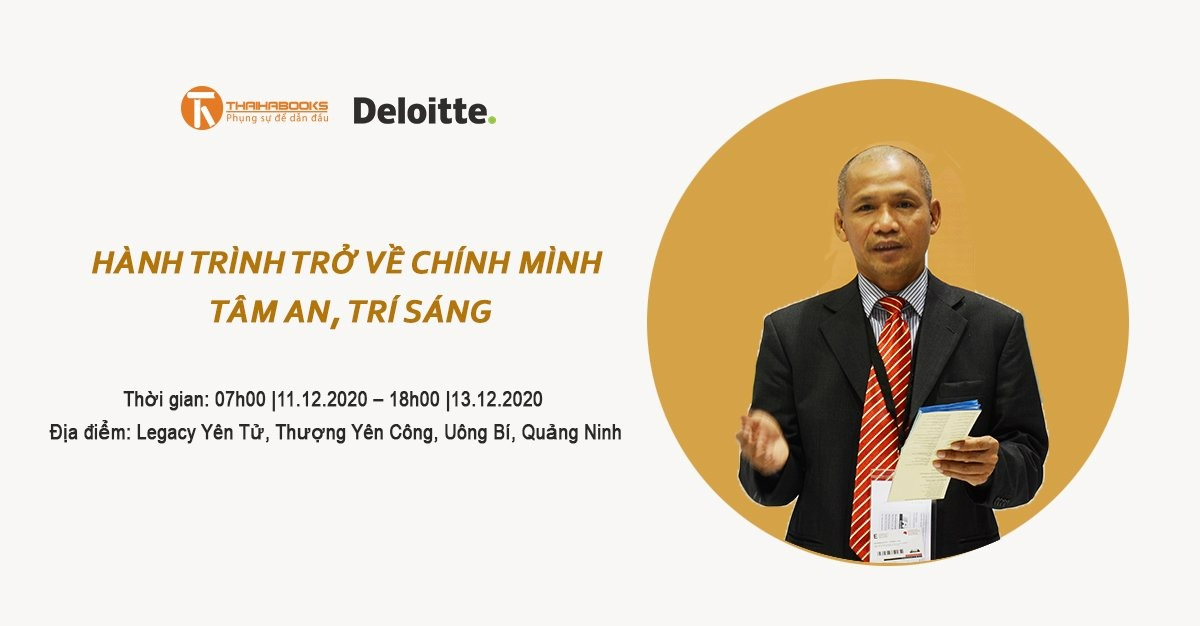 THAIHABOOKS
Phụng sự để dẫn đầu

Deloitte.

HÀNH TRÌNH TRỞ VỀ CHÍNH MÌNH
TÂM AN, TRÍ SÁNG

Thời gian: 07h00 |11.12.2020 – 18h00 |13.12.2020
Địa điểm: Legacy Yên Tử, Thượng Yên Công, Uông Bí, Quảng Ninh